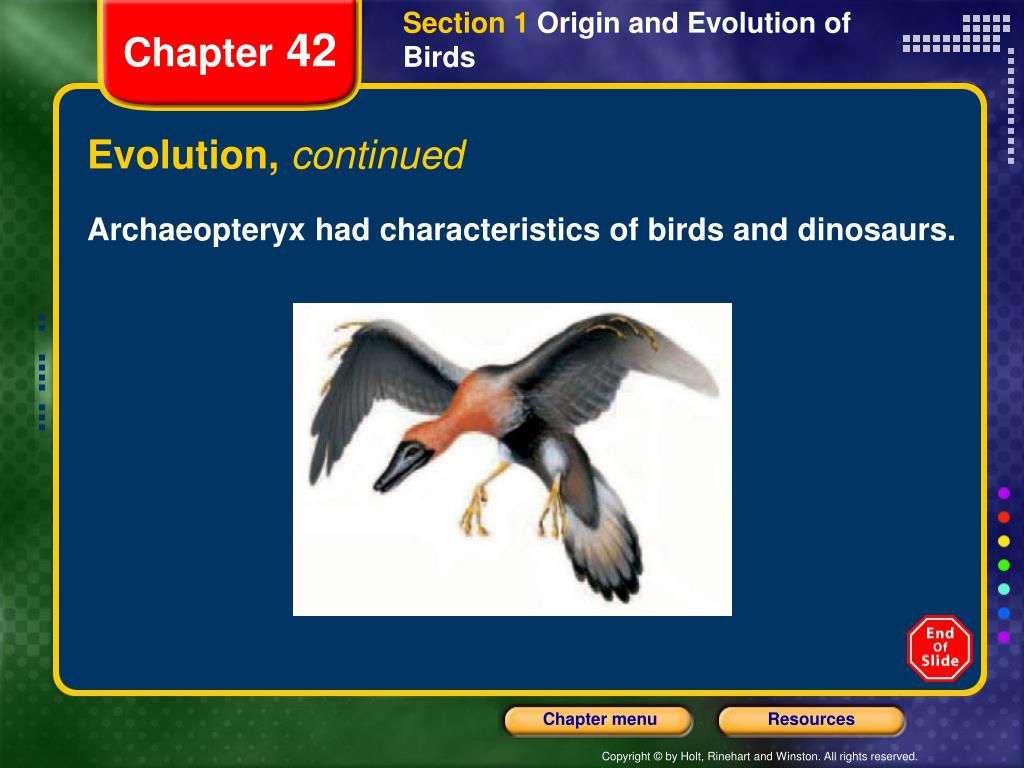 Chapter 42

Section 1 Origin and Evolution of Birds

Evolution, continued

Archaeopteryx had characteristics of birds and dinosaurs.

End Of Slide

Chapter menu

Resources

Copyright © by Holt, Rinehart and Winston. All rights reserved.